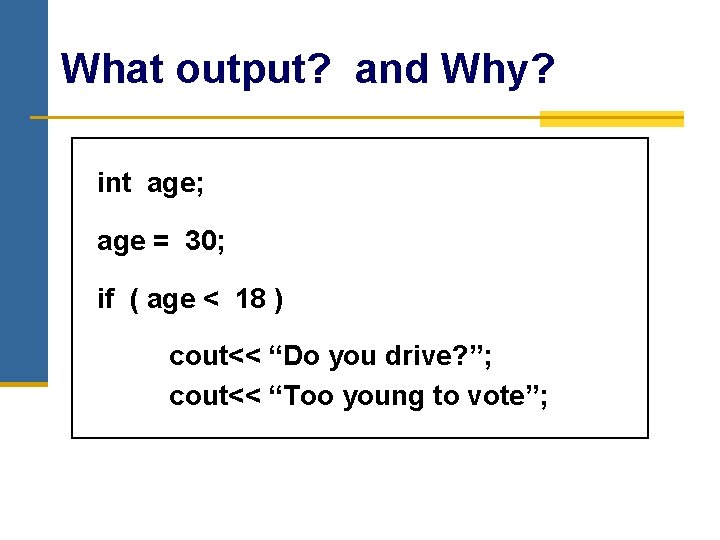 What output? and Why?

int age;

age = 30;

if ( age < 18 )

cout<< “Do you drive?”;
cout<< “Too young to vote”;